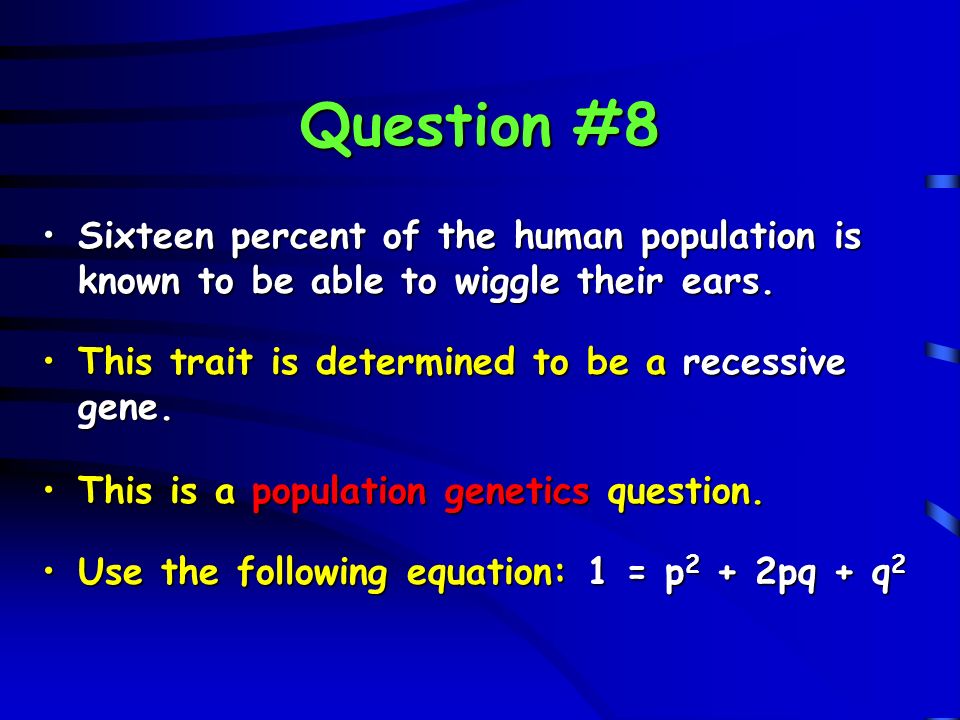 Question #8

• Sixteen percent of the human population is known to be able to wiggle their ears.

• This trait is determined to be a recessive gene.

• This is a population genetics question.

• Use the following equation: $1 = p^2 + 2pq + q^2$